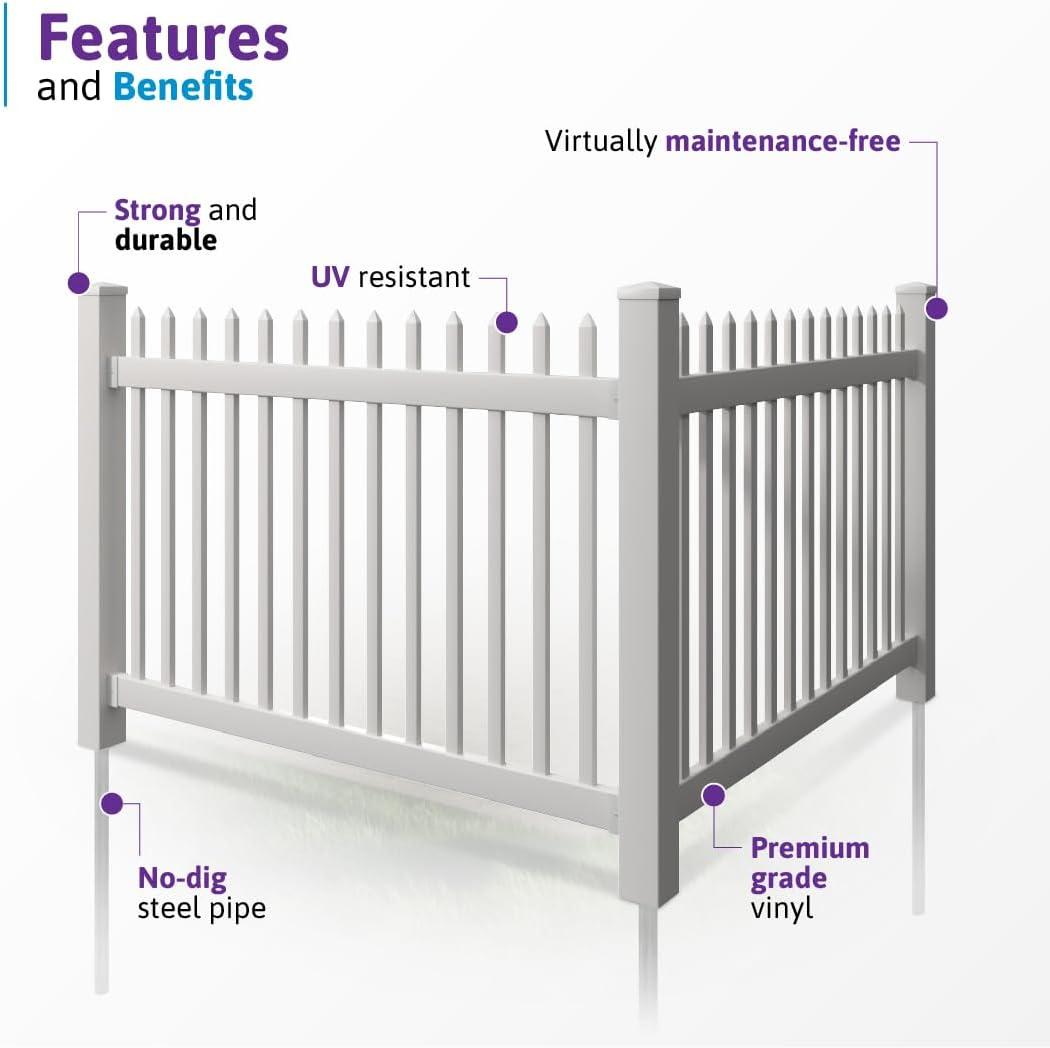 Features
and Benefits

Virtually maintenance-free

Strong and durable

UV resistant

No-dig steel pipe

Premium grade vinyl